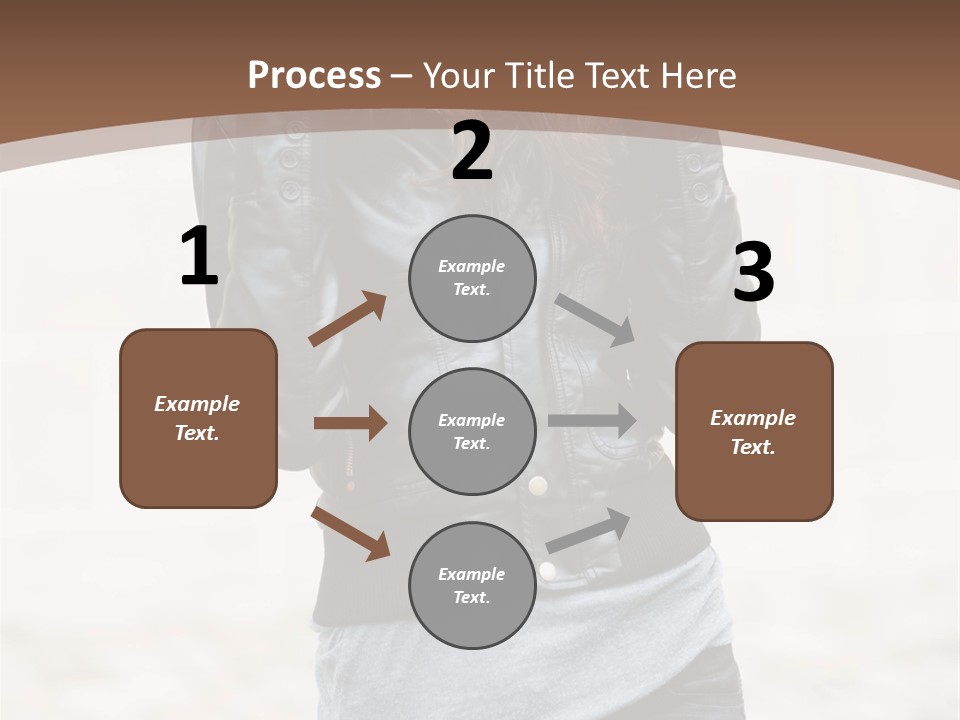 Process – Your Title Text Here

1

Example Text.

2

Example Text.

Example Text.

Example Text.

3

Example Text.